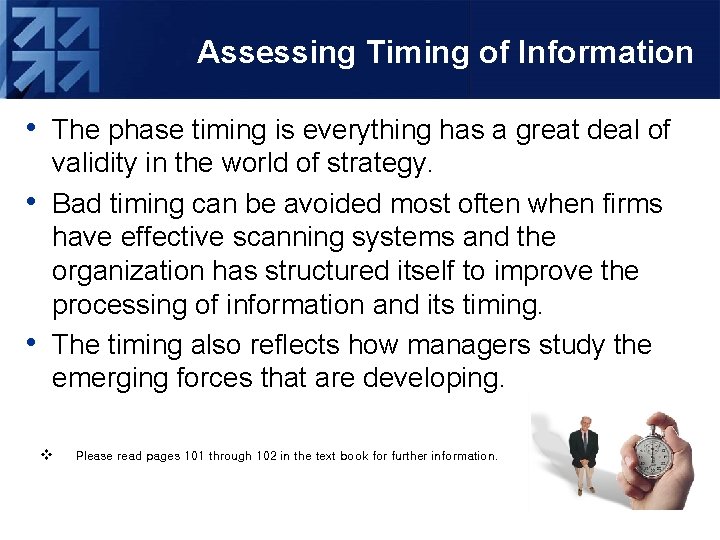 Assessing Timing of Information

• The phase timing is everything has a great deal of validity in the world of strategy.
• Bad timing can be avoided most often when firms have effective scanning systems and the organization has structured itself to improve the processing of information and its timing.
• The timing also reflects how managers study the emerging forces that are developing.

❖ Please read pages 101 through 102 in the text book for further information.